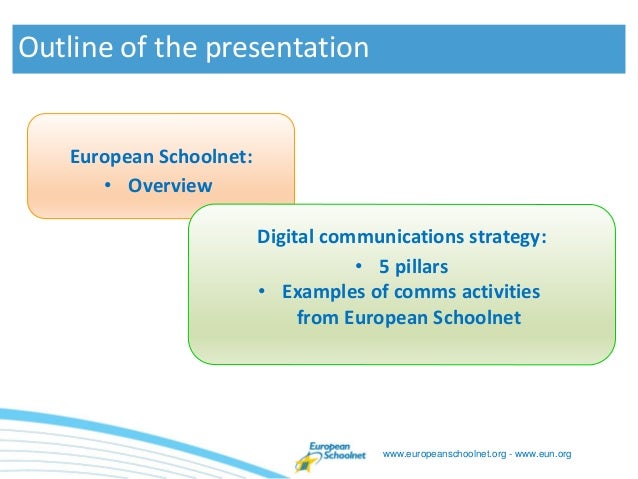 Outline of the presentation

European Schoolnet:
• Overview

Digital communications strategy:
• 5 pillars
• Examples of comms activities from European Schoolnet

European Schoolnet

www.europeanschoolnet.org - www.eun.org